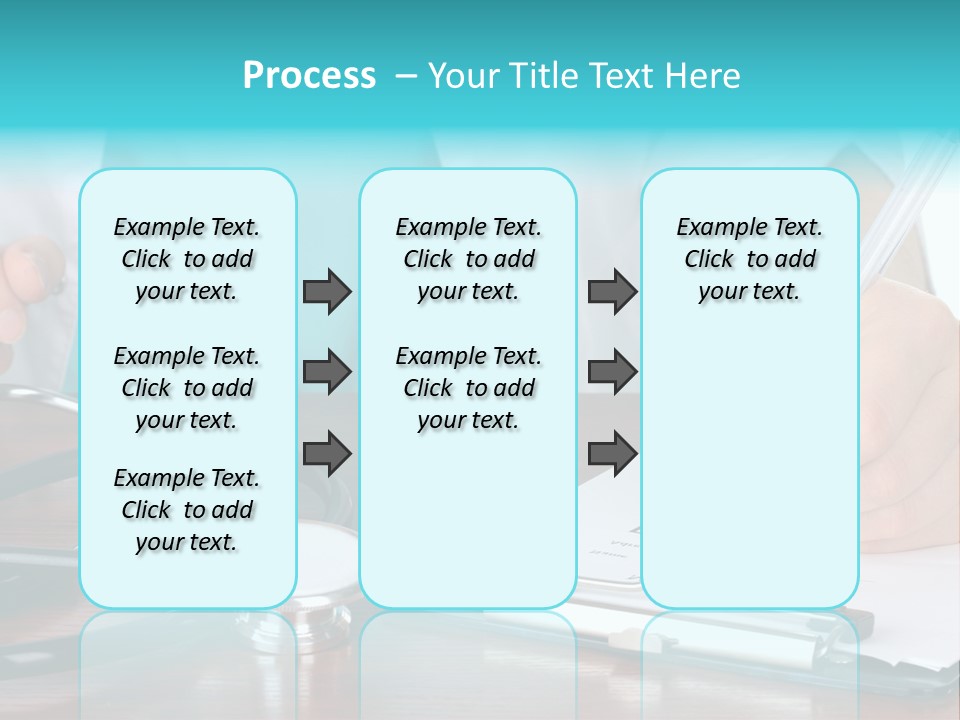 Process – Your Title Text Here

Example Text. Click to add your text.

Example Text. Click to add your text.

Example Text. Click to add your text.

Example Text. Click to add your text.

Example Text. Click to add your text.

Example Text. Click to add your text.